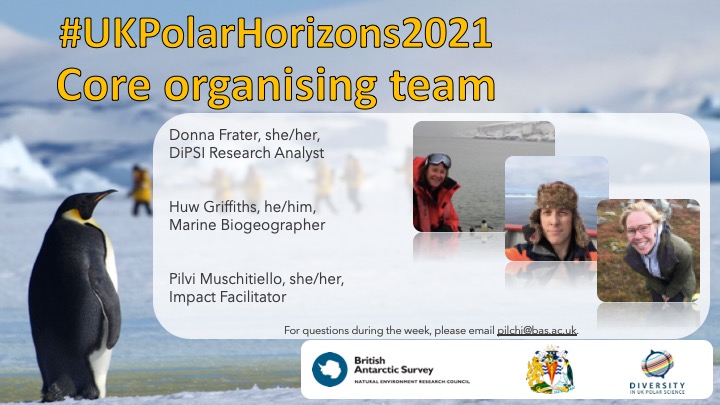 #UKPolarHorizons2021
Core organising team

Donna Frater, she/her, DiPSI Research Analyst

Huw Griffiths, he/him, Marine Biogeographer

Pilvi Muschitiello, she/her, Impact Facilitator

For questions during the week, please email pilchi@bas.ac.uk.

British Antarctic Survey
NATURAL ENVIRONMENT RESEARCH COUNCIL

DIVERSITY
IN UK POLAR SCIENCE